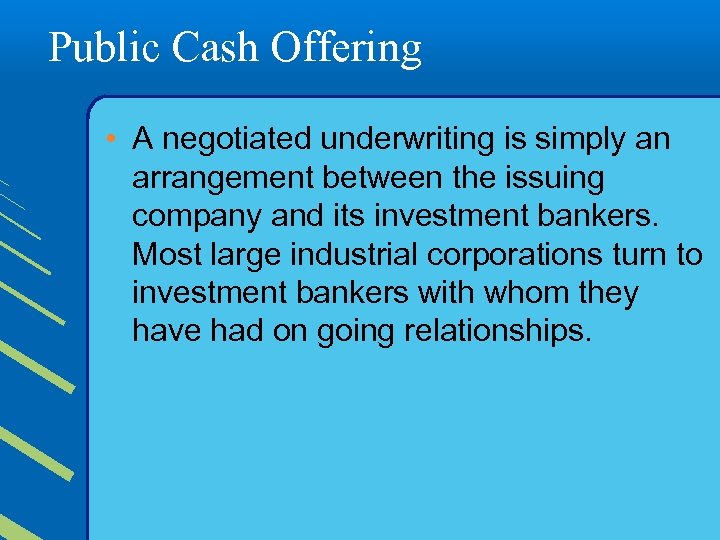 Public Cash Offering

• A negotiated underwriting is simply an arrangement between the issuing company and its investment bankers. Most large industrial corporations turn to investment bankers with whom they have had on going relationships.